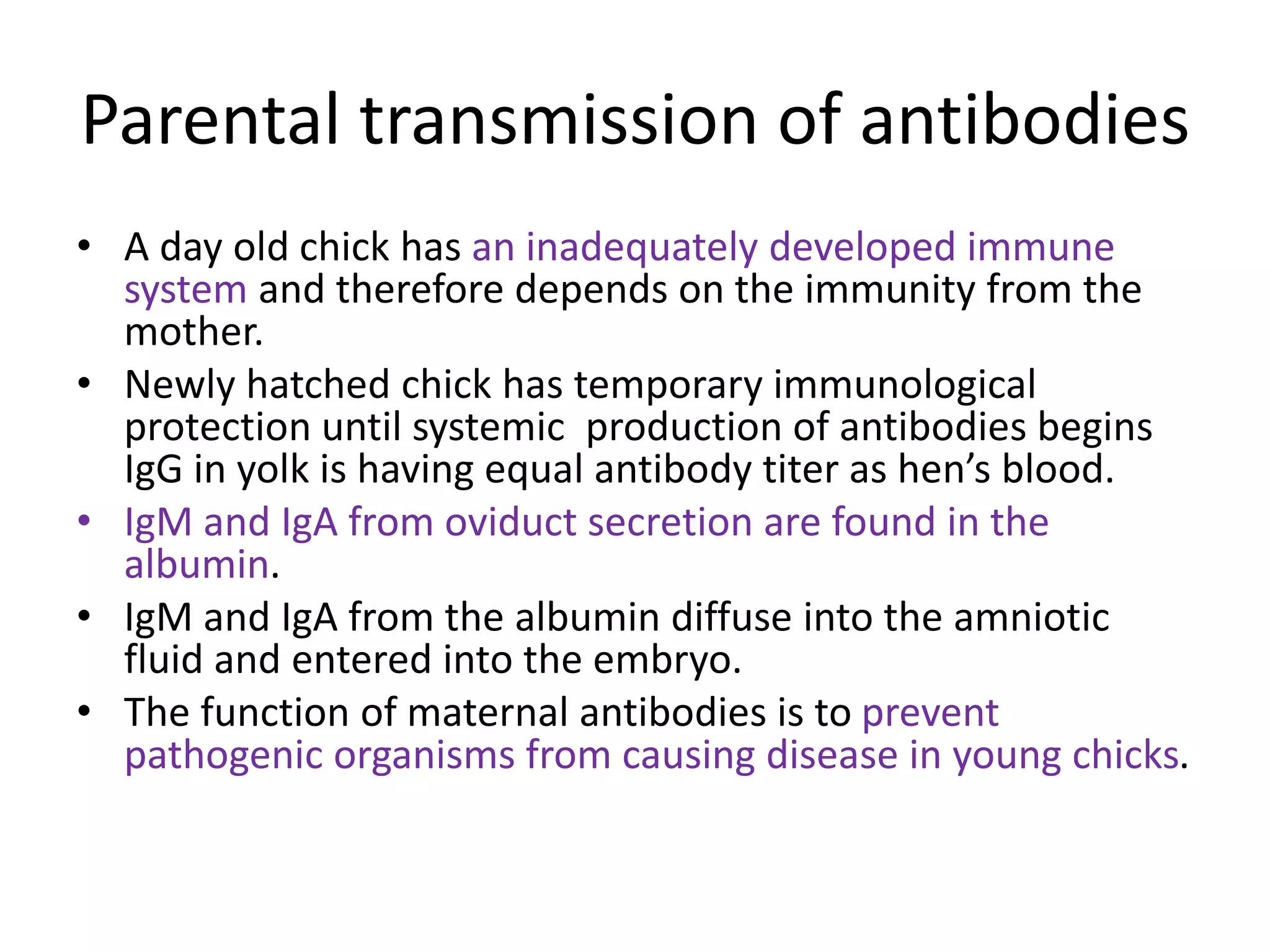 Parental transmission of antibodies

• A day old chick has an inadequately developed immune system and therefore depends on the immunity from the mother.
• Newly hatched chick has temporary immunological protection until systemic  production of antibodies begins IgG in yolk is having equal antibody titer as hen’s blood.
• IgM and IgA from oviduct secretion are found in the albumin.
• IgM and IgA from the albumin diffuse into the amniotic fluid and entered into the embryo.
• The function of maternal antibodies is to prevent pathogenic organisms from causing disease in young chicks.